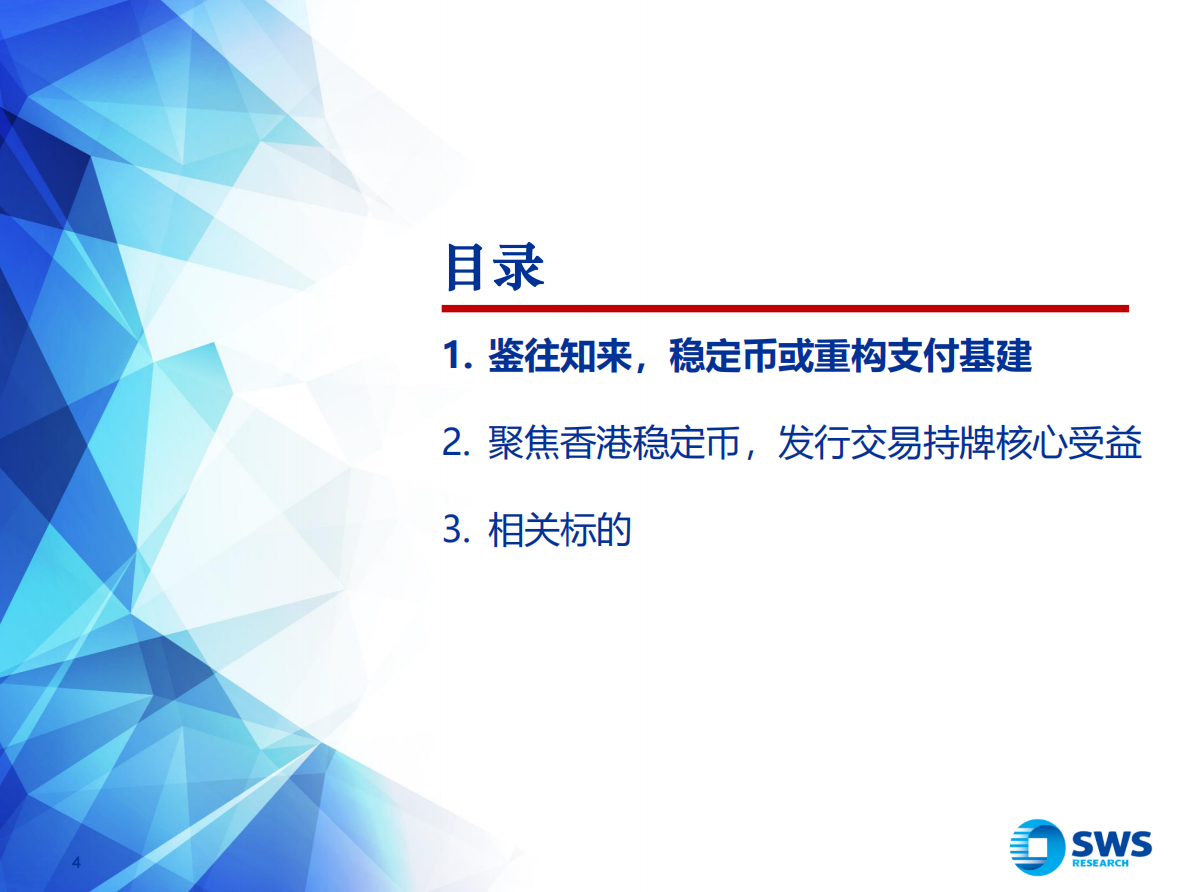 目录

1. 鉴往知来，稳定币或重构支付基建

2. 聚焦香港稳定币，发行交易持牌核心受益

3. 相关标的

4

SWS RESEARCH